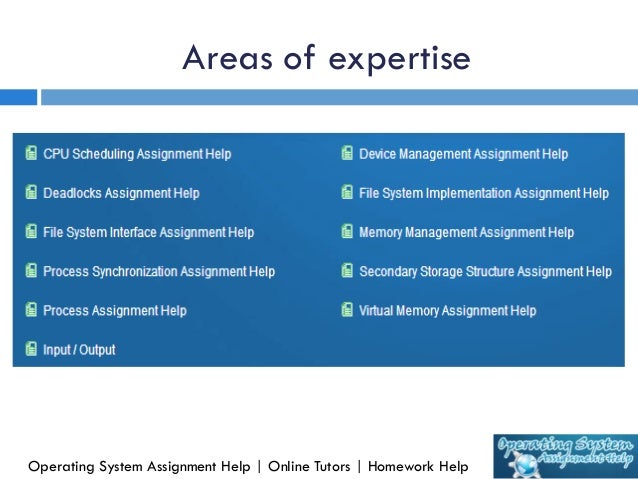 Areas of expertise

CPU Scheduling Assignment Help

Deadlocks Assignment Help

File System Interface Assignment Help

Process Synchronization Assignment Help

Process Assignment Help

Input / Output

Device Management Assignment Help

File System Implementation Assignment Help

Memory Management Assignment Help

Secondary Storage Structure Assignment Help

Virtual Memory Assignment Help

Operating System Assignment Help | Online Tutors | Homework Help

Operating System Assignment Help